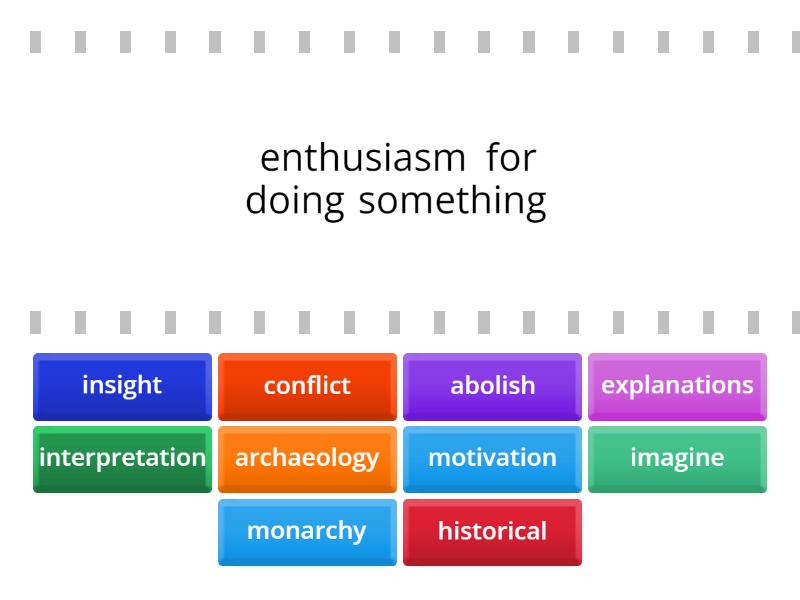 enthusiasm for doing something

insight
conflict
abolish
explanations
interpretation
archaeology
motivation
imagine
monarchy
historical